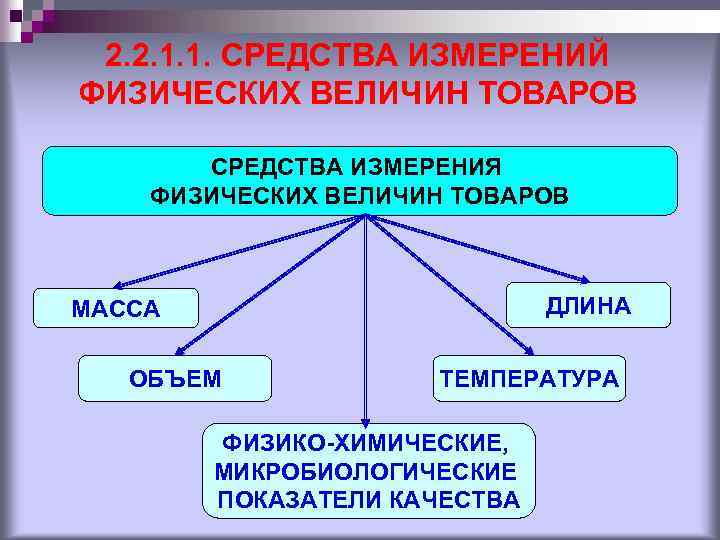 2.2.1.1. СРЕДСТВА ИЗМЕРЕНИЙ ФИЗИЧЕСКИХ ВЕЛИЧИН ТОВАРОВ

СРЕДСТВА ИЗМЕРЕНИЯ ФИЗИЧЕСКИХ ВЕЛИЧИН ТОВАРОВ

МАССА

ДЛИНА

ОБЪЕМ

ТЕМПЕРАТУРА

ФИЗИКО-ХИМИЧЕСКИЕ, МИКРОБИОЛОГИЧЕСКИЕ ПОКАЗАТЕЛИ КАЧЕСТВА